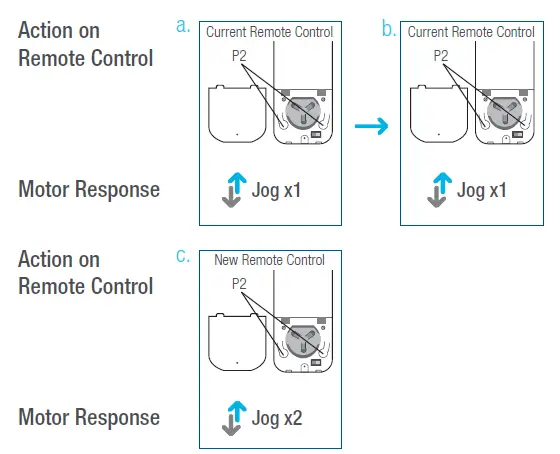 Action on Remote Control

a. Current Remote Control

P2

Motor Response

Jog x1

b. Current Remote Control

P2

Jog x1

Action on Remote Control

c. New Remote Control

P2

Motor Response

Jog x2